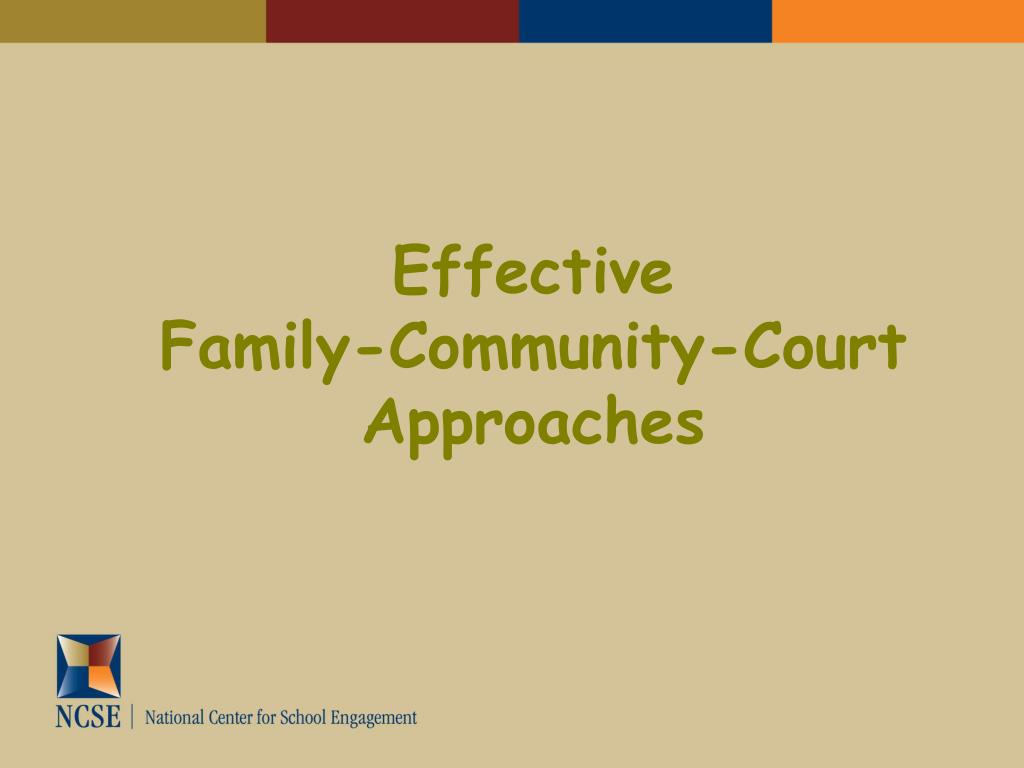 Effective
Family-Community-Court
Approaches

NCSE | National Center for School Engagement